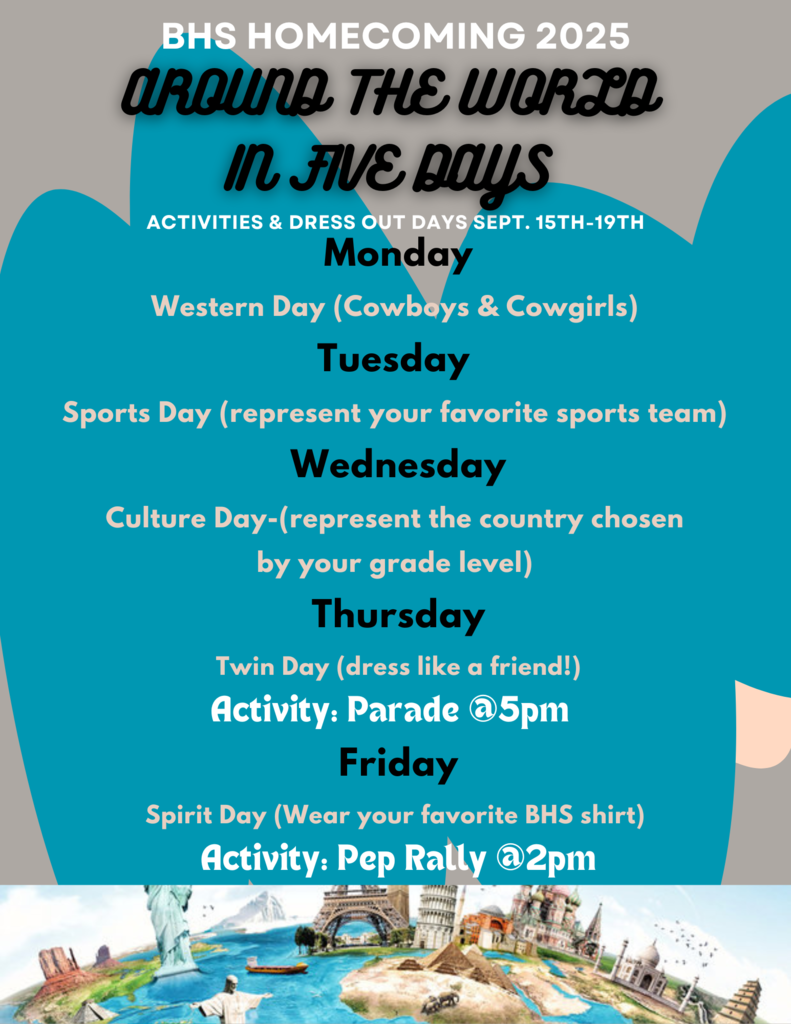 BHS HOMECOMING 2025

AROUND THE WORLD IN FIVE DAYS

ACTIVITIES & DRESS OUT DAYS SEPT. 15TH-19TH

Monday

Western Day (Cowboys & Cowgirls)

Tuesday

Sports Day (represent your favorite sports team)

Wednesday

Culture Day-(represent the country chosen by your grade level)

Thursday

Twin Day (dress like a friend!)

Activity: Parade @5pm

Friday

Spirit Day (Wear your favorite BHS shirt)

Activity: Pep Rally @2pm